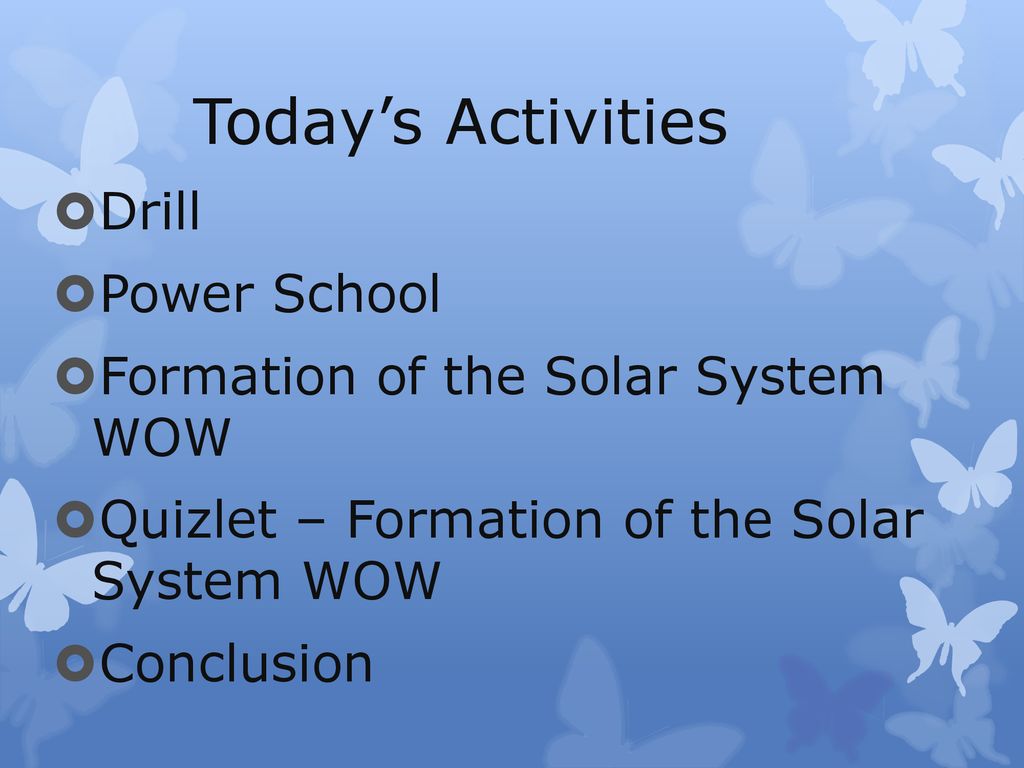 Today’s Activities

Drill

Power School

Formation of the Solar System WOW

Quizlet – Formation of the Solar System WOW

Conclusion